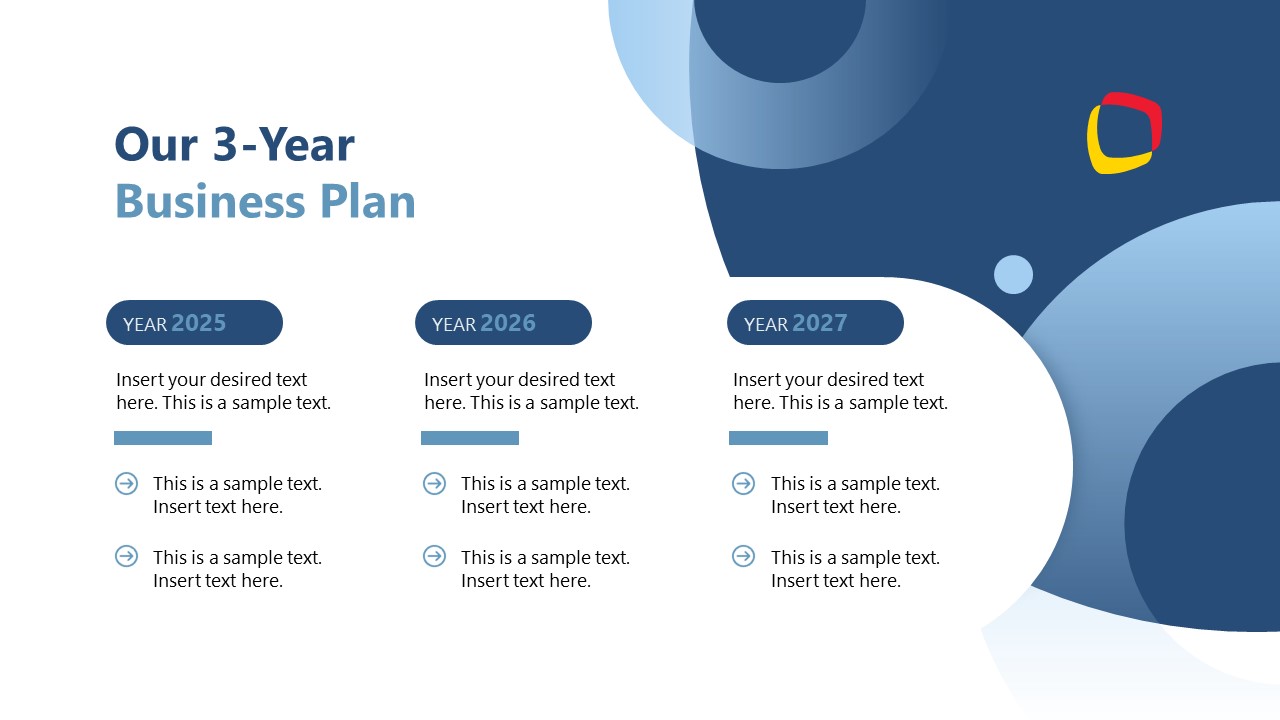 Our 3-Year
Business Plan

YEAR 2025

Insert your desired text here. This is a sample text.

This is a sample text. Insert text here.

This is a sample text. Insert text here.

YEAR 2026

Insert your desired text here. This is a sample text.

This is a sample text. Insert text here.

This is a sample text. Insert text here.

YEAR 2027

Insert your desired text here. This is a sample text.

This is a sample text. Insert text here.

This is a sample text. Insert text here.